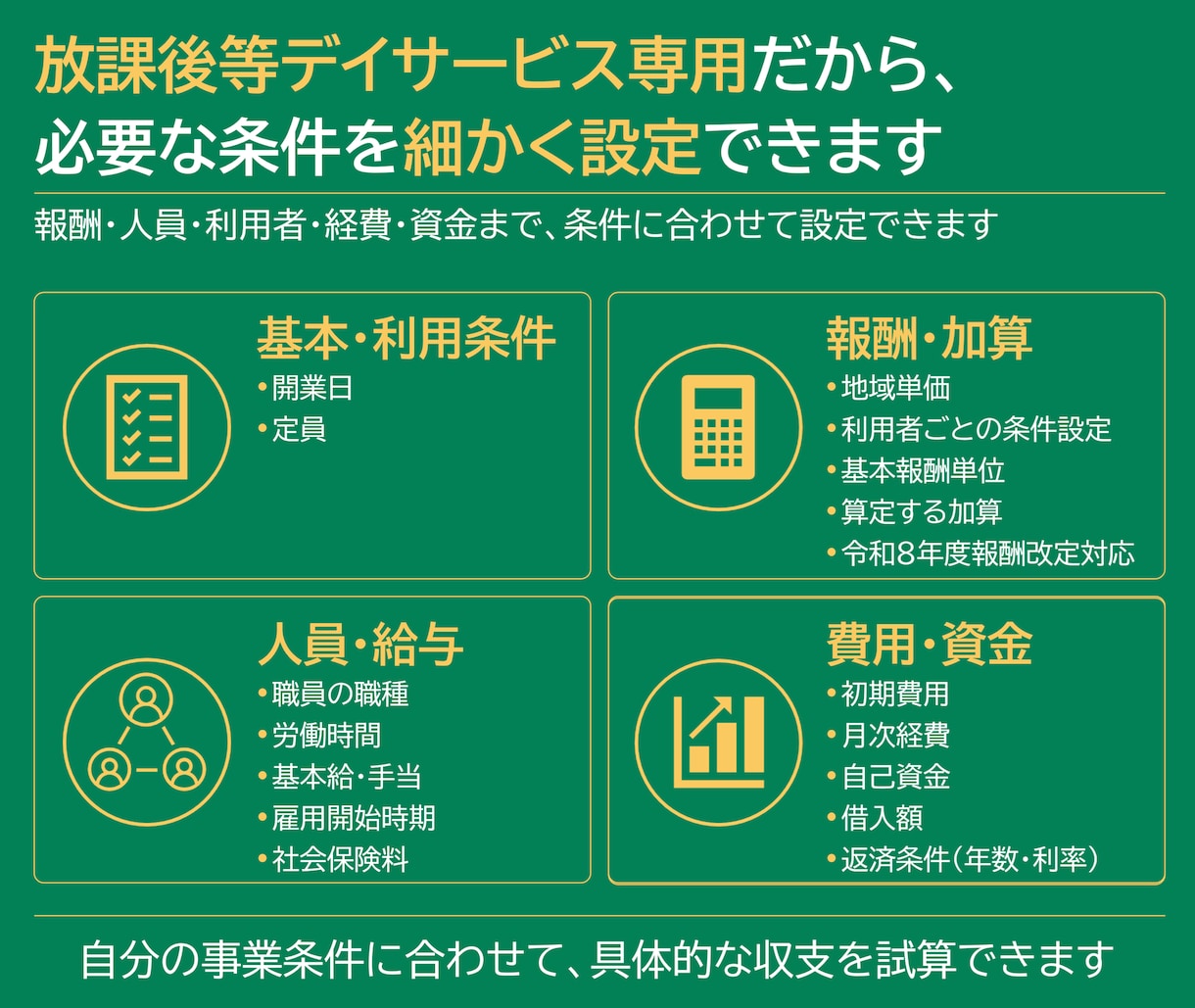 放課後等デイサービス専用だから、
必要な条件を細かく設定できます

報酬・人員・利用者・経費・資金まで、条件に合わせて設定できます

基本・利用条件
• 開業日
• 定員

報酬・加算
• 地域単価
• 利用者ごとの条件設定
• 基本報酬単位
• 算定する加算
• 令和8年度報酬改定対応

人員・給与
• 職員の職種
• 労働時間
• 基本給・手当
• 雇用開始時期
• 社会保険料

費用・資金
• 初期費用
• 月次経費
• 自己資金
• 借入額
• 返済条件（年数・利率）

自分の事業条件に合わせて、具体的な収支を試算できます